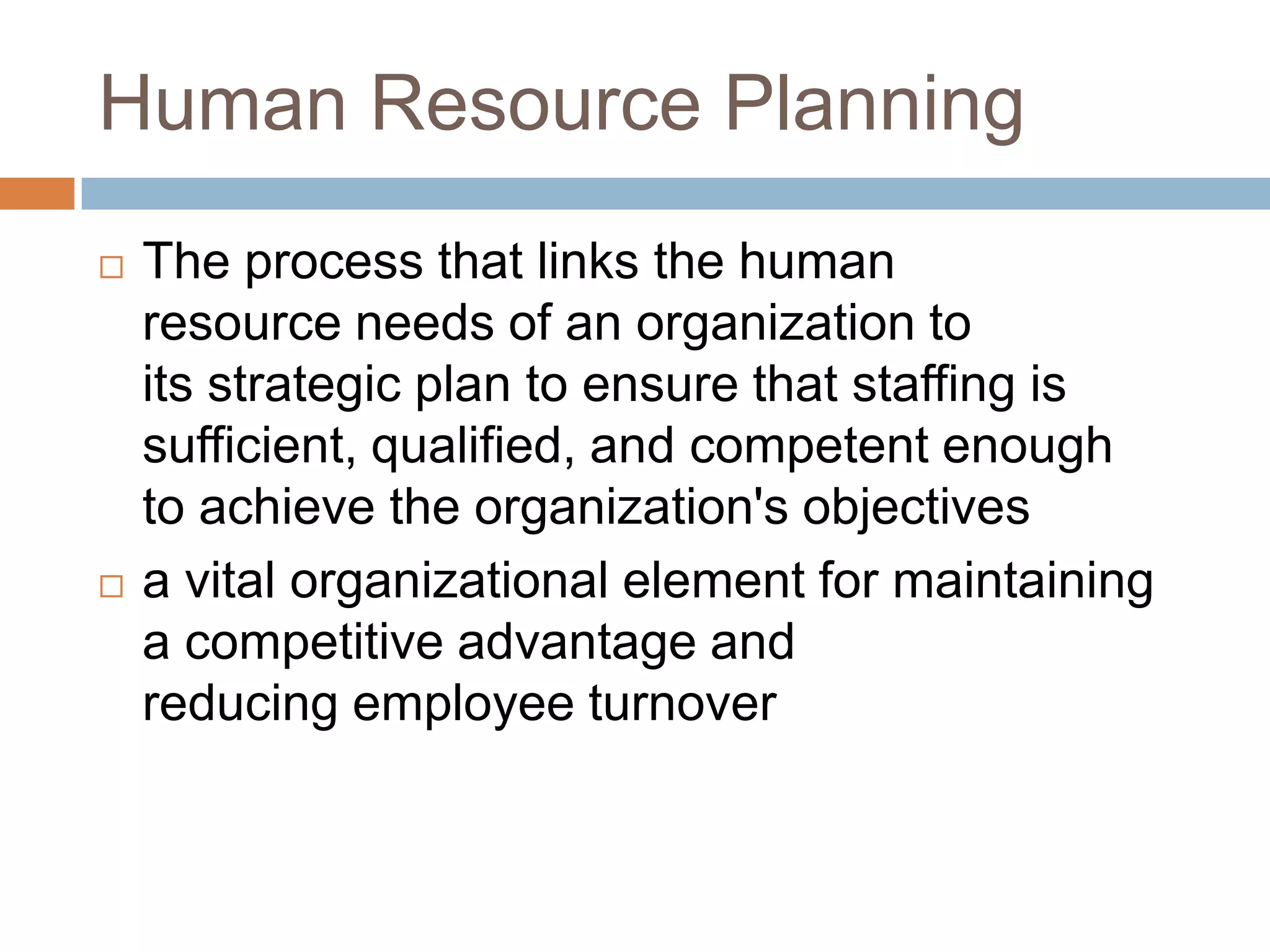 Human Resource Planning

□ The process that links the human resource needs of an organization to its strategic plan to ensure that staffing is sufficient, qualified, and competent enough to achieve the organization's objectives

□ a vital organizational element for maintaining a competitive advantage and reducing employee turnover